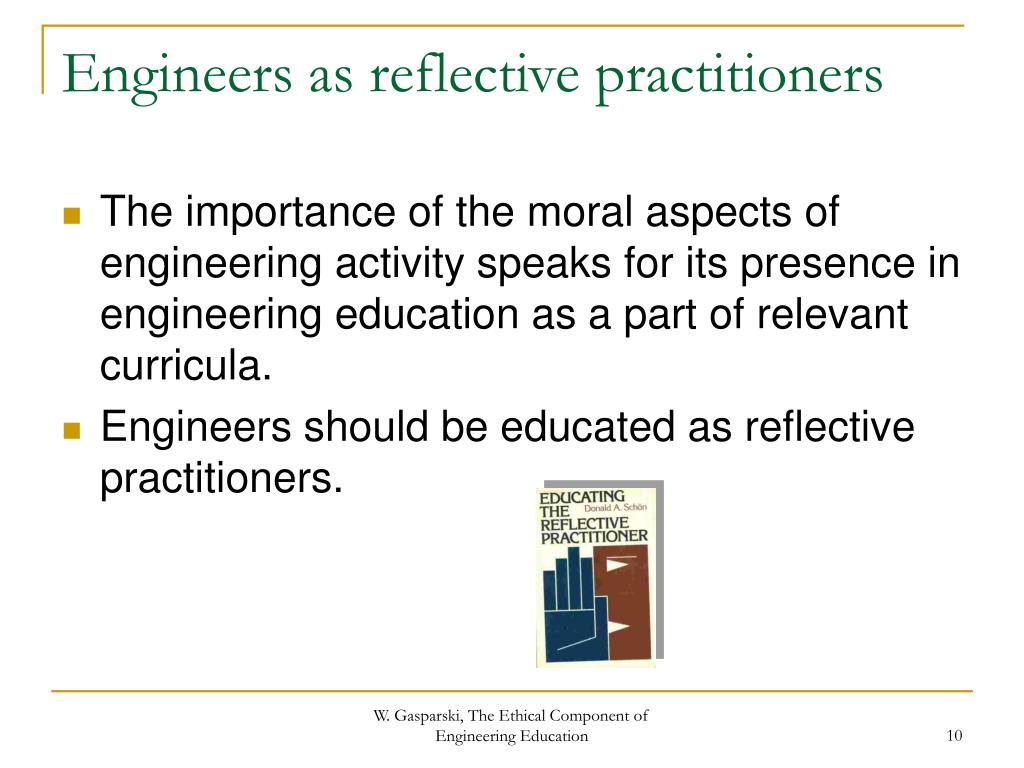 Engineers as reflective practitioners

The importance of the moral aspects of engineering activity speaks for its presence in engineering education as a part of relevant curricula.

Engineers should be educated as reflective practitioners.

EDUCATING THE REFLECTIVE PRACTITIONER
Donald A. Schön

W. Gasparski, The Ethical Component of Engineering Education

10